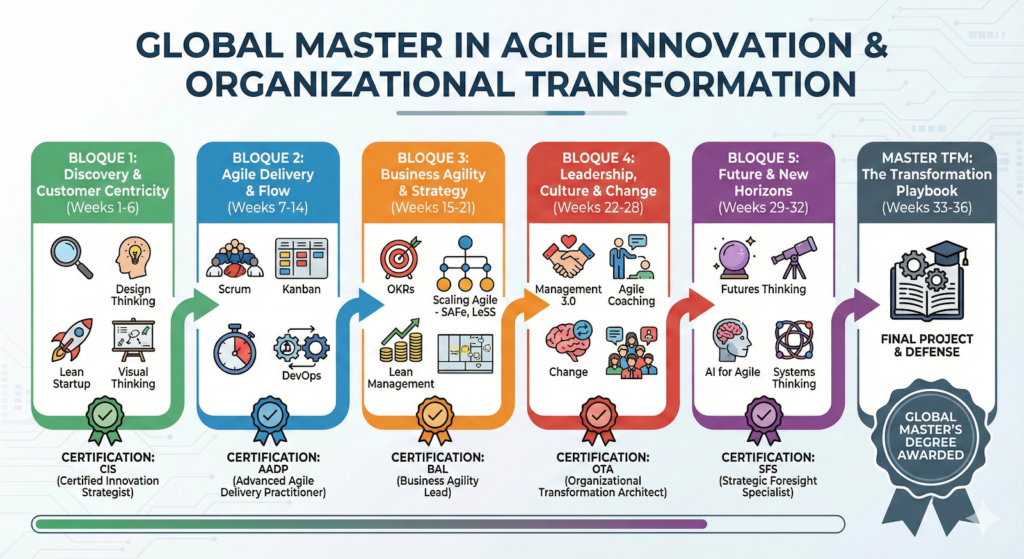 GLOBAL MASTER IN AGILE INNOVATION & ORGANIZATIONAL TRANSFORMATION

BLOQUE 1: Discovery & Customer Centricity (Weeks 1-6)

Design Thinking

Lean Startup

Visual Thinking

CERTIFICATION: CIS (Certified Innovation Strategist)

BLOQUE 2: Agile Delivery & Flow (Weeks 7-14)

Scrum

Kanban

DevOps

CERTIFICATION: AADP (Advanced Agile Delivery Practitioner)

BLOQUE 3: Business Agility & Strategy (Weeks 15-21)

OKRs

Scaling Agile - SAFe, LeSS

Lean Management

CERTIFICATION: BAL (Business Agility Lead)

BLOQUE 4: Leadership, Culture & Change (Weeks 22-28)

Management 3.0

Agile Coaching

Change

CERTIFICATION: OTA (Organizational Transformation Architect)

BLOQUE 5: Future & New Horizons (Weeks 29-32)

Futures Thinking

AI for Agile

Systems Thinking

CERTIFICATION: SFS (Strategic Foresight Specialist)

MASTER TFM: The Transformation Playbook (Weeks 33-36)

FINAL PROJECT & DEFENSE

GLOBAL MASTER'S DEGREE AWARDED